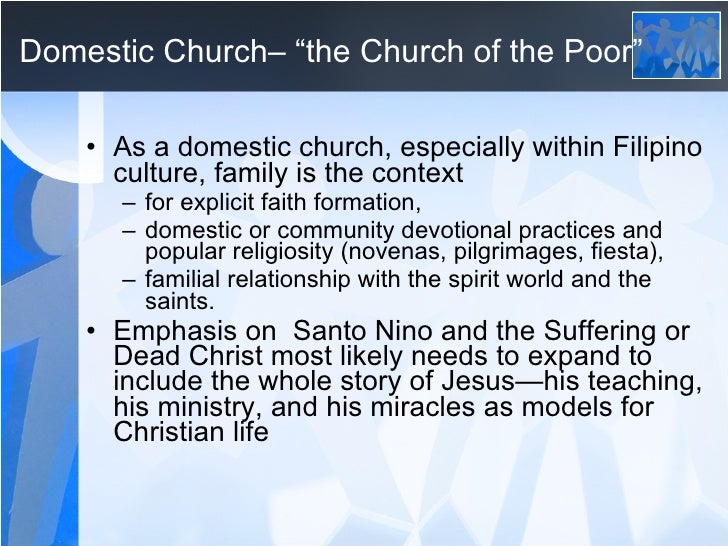 Domestic Church– “the Church of the Poor”

• As a domestic church, especially within Filipino culture, family is the context
– for explicit faith formation,
– domestic or community devotional practices and popular religiosity (novenas, pilgrimages, fiesta),
– familial relationship with the spirit world and the saints.
• Emphasis on  Santo Nino and the Suffering or Dead Christ most likely needs to expand to include the whole story of Jesus—his teaching, his ministry, and his miracles as models for Christian life